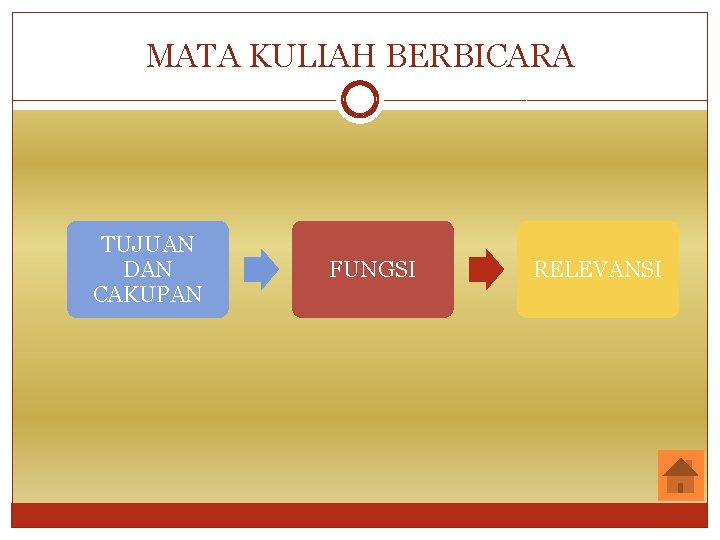 MATA KULIAH BERBICARA

TUJUAN DAN CAKUPAN

FUNGSI

RELEVANSI